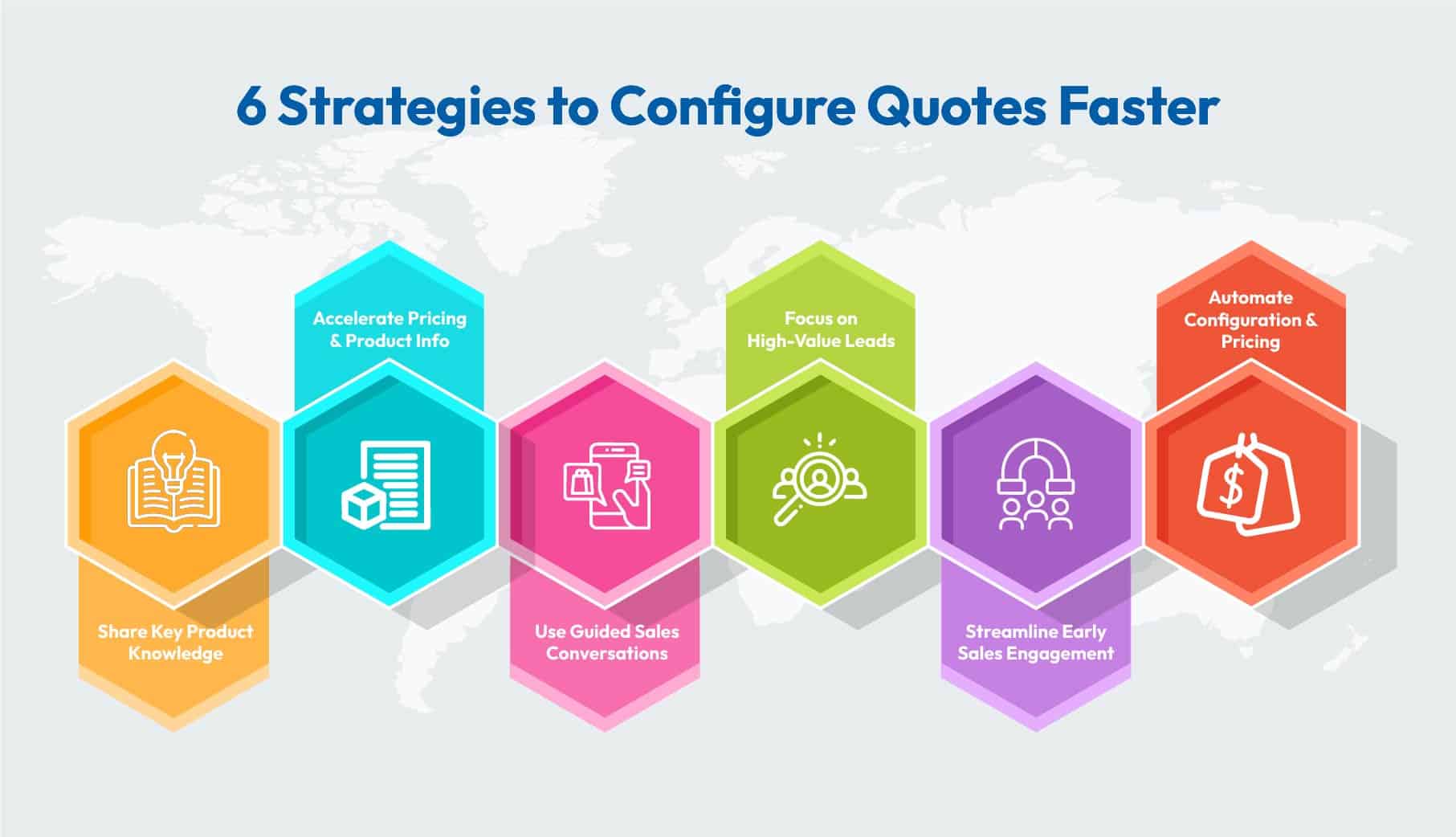 6 Strategies to Configure Quotes Faster

Share Key Product Knowledge

Accelerate Pricing & Product Info

Use Guided Sales Conversations

Focus on High-Value Leads

Streamline Early Sales Engagement

Automate Configuration & Pricing

$